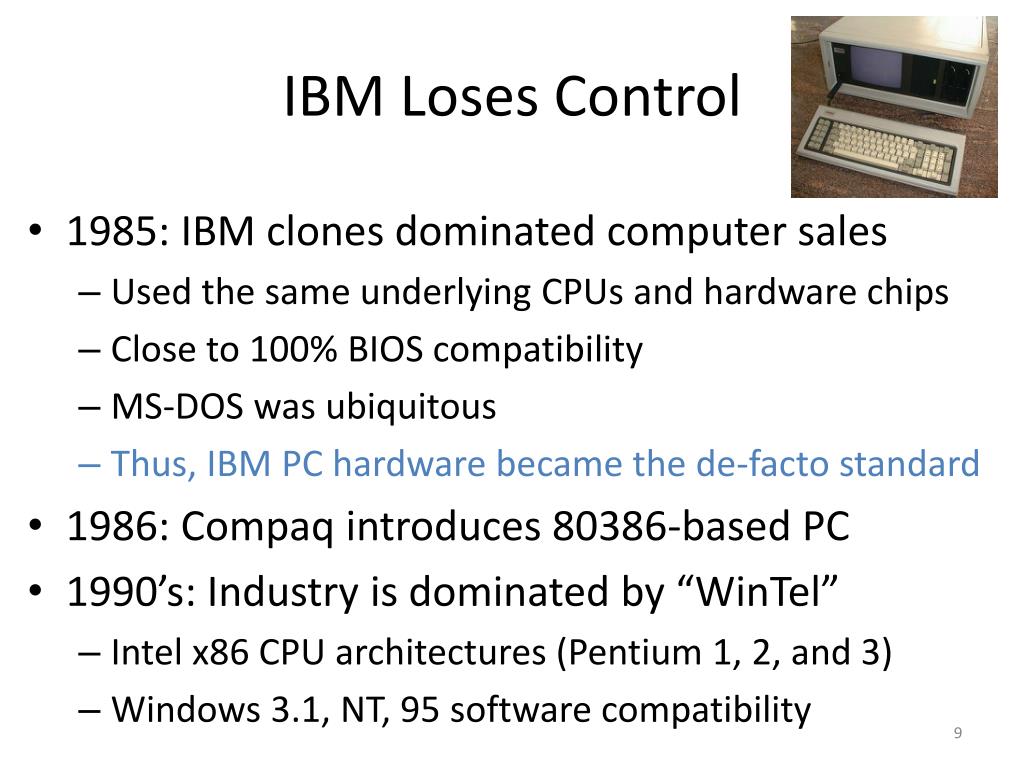 IBM Loses Control

• 1985: IBM clones dominated computer sales
  – Used the same underlying CPUs and hardware chips
  – Close to 100% BIOS compatibility
  – MS-DOS was ubiquitous
  – Thus, IBM PC hardware became the de-facto standard
• 1986: Compaq introduces 80386-based PC
• 1990’s: Industry is dominated by “WinTel”
  – Intel x86 CPU architectures (Pentium 1, 2, and 3)
  – Windows 3.1, NT, 95 software compatibility

9